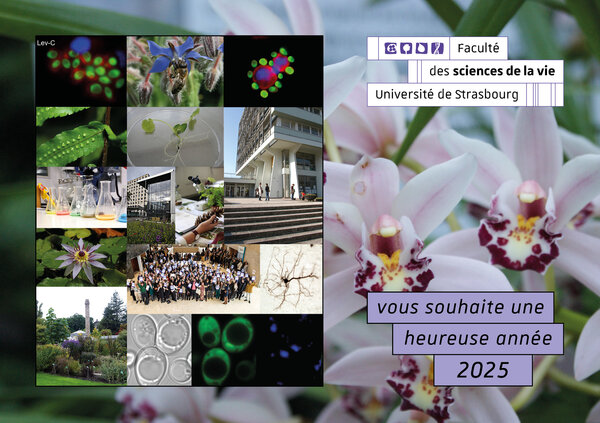 Lev-C

Faculté
des sciences de la vie
Université de Strasbourg

vous souhaite une
heureuse année
2025